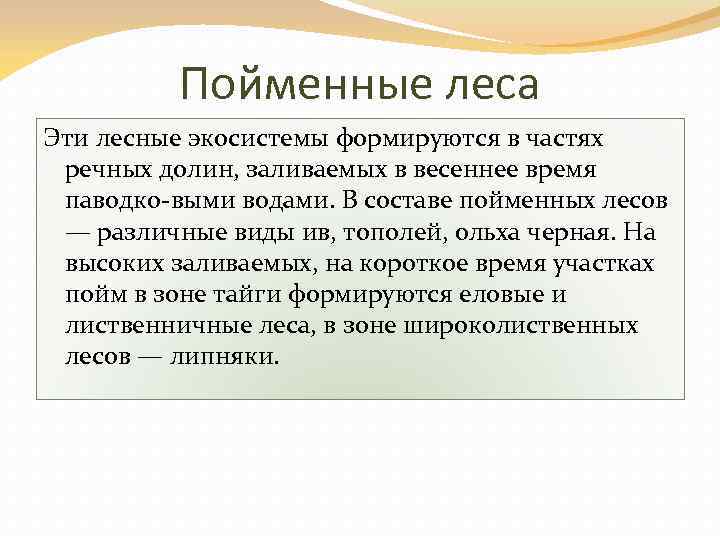 Пойменные леса

Эти лесные экосистемы формируются в частях речных долин, заливаемых в весеннее время паводко-выми водами. В составе пойменных лесов — различные виды ив, тополей, ольха черная. На высоких заливаемых, на короткое время участках пойм в зоне тайги формируются еловые и лиственничные леса, в зоне широколиственных лесов — липняки.